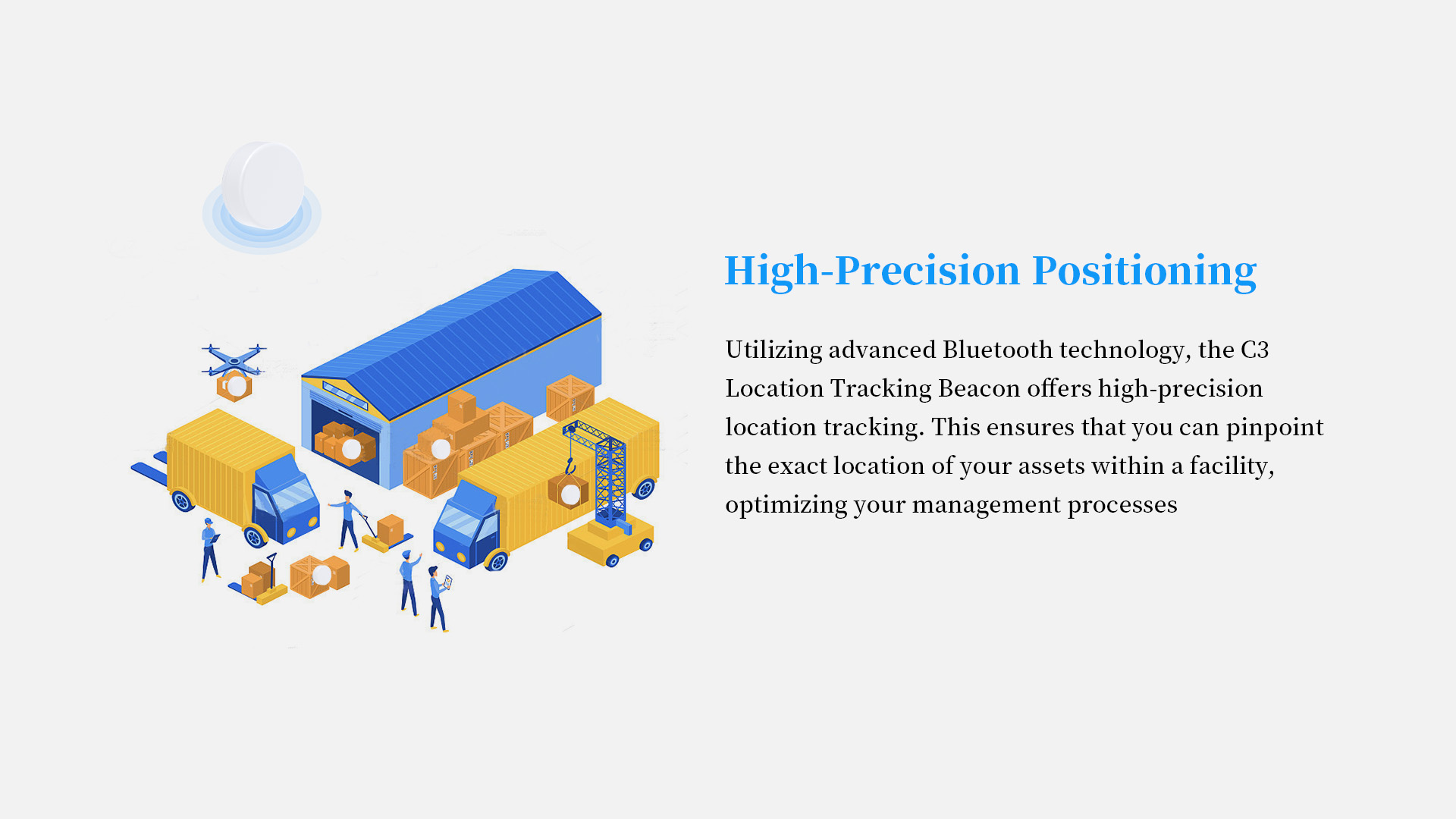 High-Precision Positioning

Utilizing advanced Bluetooth technology, the C3 Location Tracking Beacon offers high-precision location tracking. This ensures that you can pinpoint the exact location of your assets within a facility, optimizing your management processes